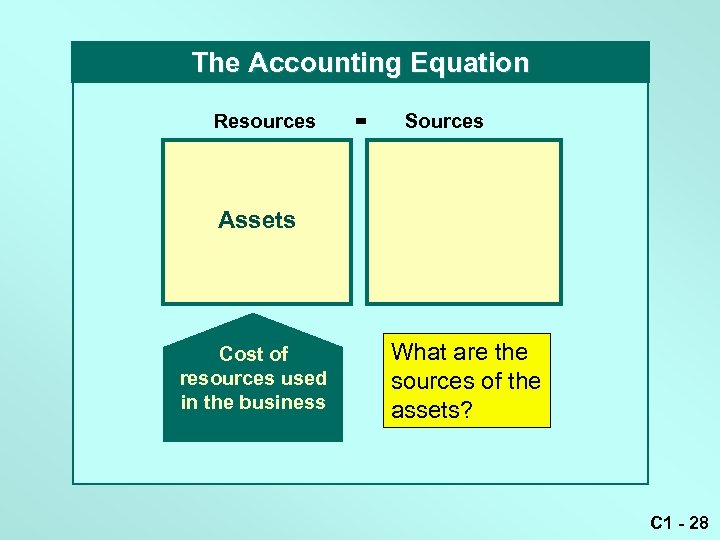 The Accounting Equation

Resources = Sources

Assets

Cost of resources used in the business

What are the sources of the assets?

C1 - 28